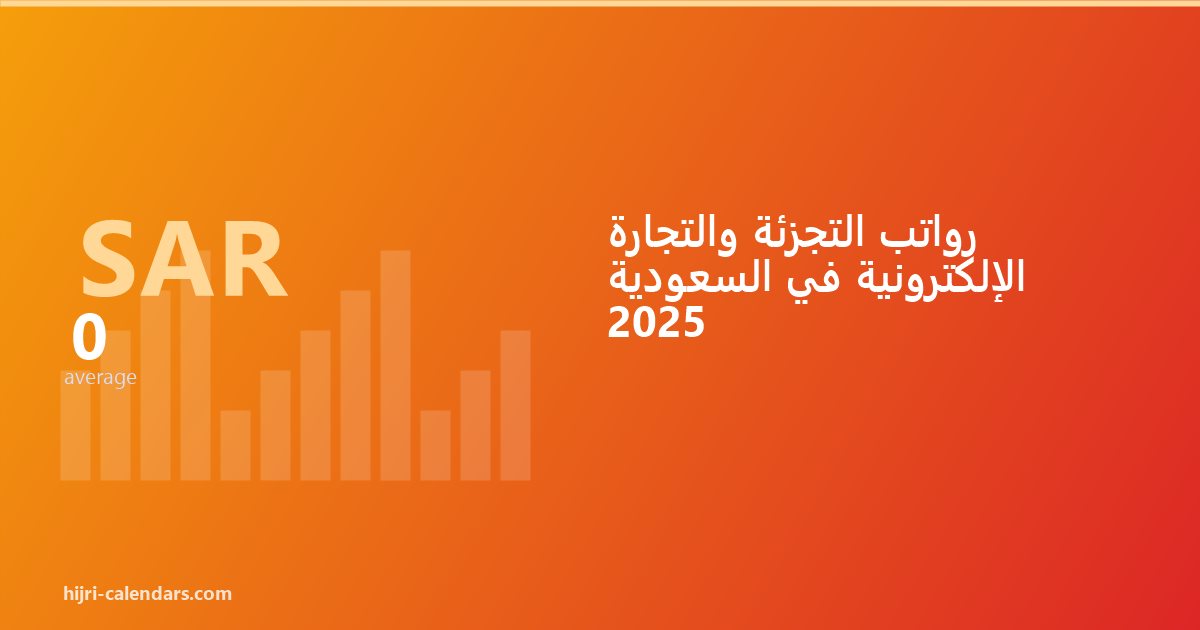 SAR
0
average

رواتب التجزئة والتجارة الإلكترونية في السعودية 2025

hijri-calendars.com